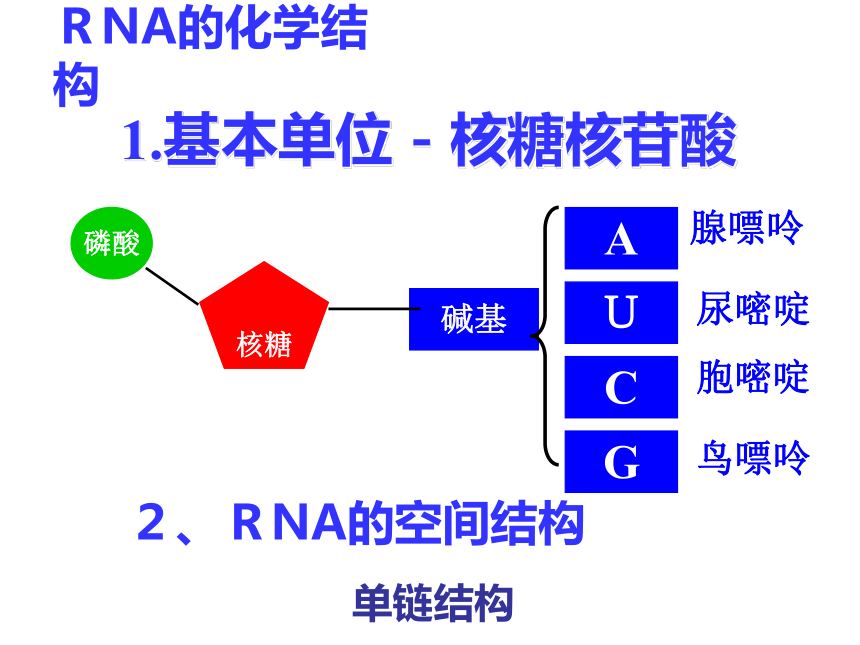 R NA的化学结构

1.基本单位 - 核糖核苷酸

磷酸

核糖

碱基

A 腺嘌呤

U 尿嘧啶

C 胞嘧啶

G 鸟嘌呤

2、 R NA的空间结构

单链结构